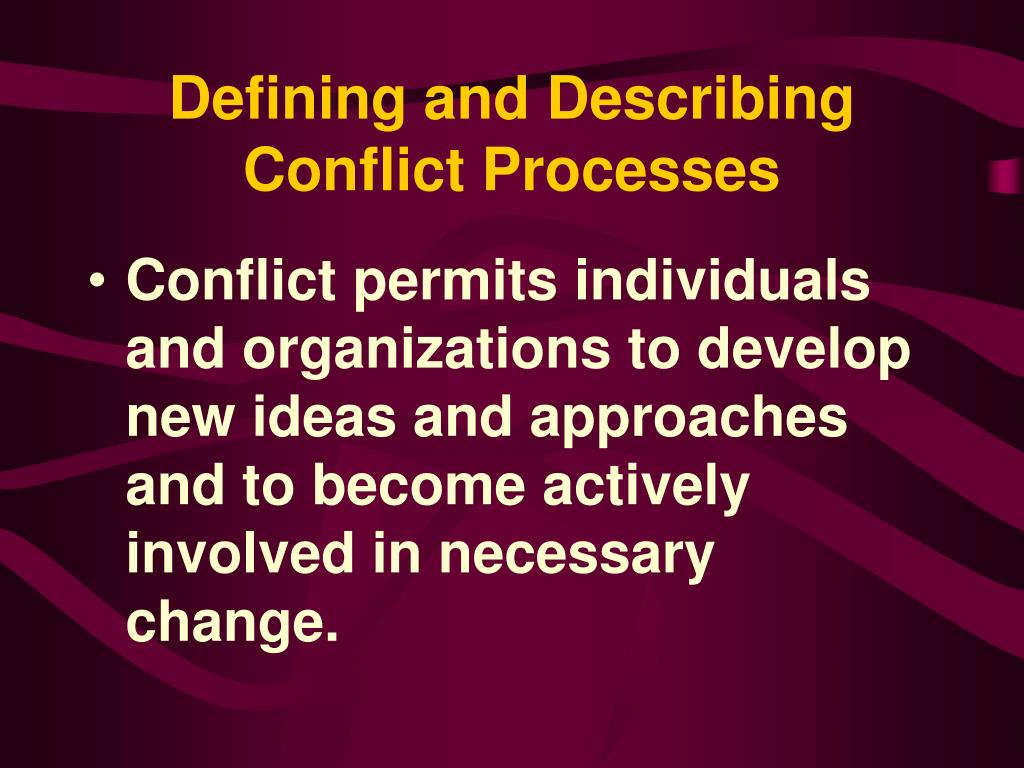 Defining and Describing Conflict Processes

• Conflict permits individuals and organizations to develop new ideas and approaches and to become actively involved in necessary change.